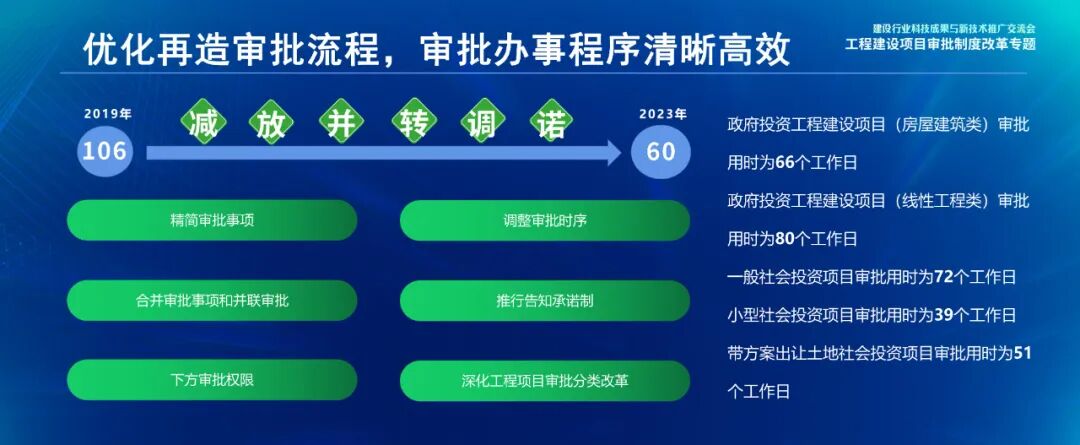 建设行业科技成果与新技术推广交流会
工程建设项目审批制度改革专题

优化再造审批流程，审批办事程序清晰高效

2019年
106

减 放 并 转 调 诺

2023年
60

精简审批事项

调整审批时序

合并审批事项和并联审批

推行告知承诺制

下方审批权限

深化工程项目审批分类改革

政府投资工程建设项目（房屋建筑类）审批用时为66个工作日

政府投资工程建设项目（线性工程类）审批用时为80个工作日

一般社会投资项目审批用时为72个工作日

小型社会投资项目审批用时为39个工作日

带方案出让土地社会投资项目审批用时为51个工作日